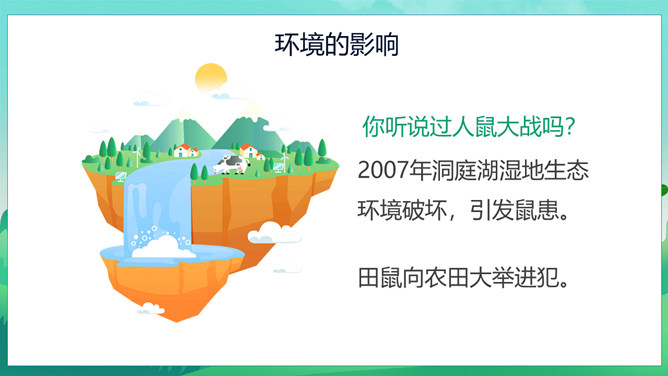 环境的影响

你听说过人鼠大战吗？

2007年洞庭湖湿地生态环境破坏，引发鼠患。

田鼠向农田大举进犯。